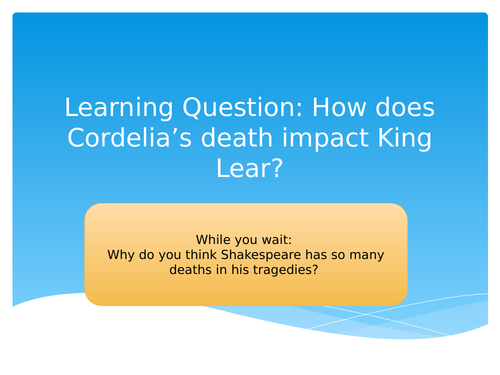 Learning Question: How does Cordelia’s death impact King Lear?

While you wait:
Why do you think Shakespeare has so many deaths in his tragedies?